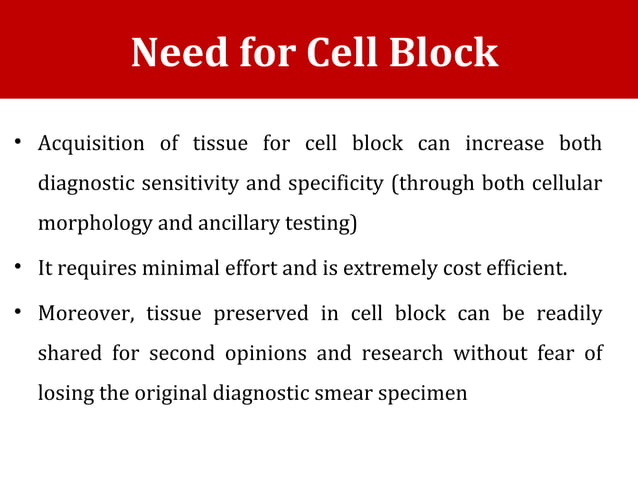 Need for Cell Block

• Acquisition of tissue for cell block can increase both diagnostic sensitivity and specificity (through both cellular morphology and ancillary testing)

• It requires minimal effort and is extremely cost efficient.

• Moreover, tissue preserved in cell block can be readily shared for second opinions and research without fear of losing the original diagnostic smear specimen